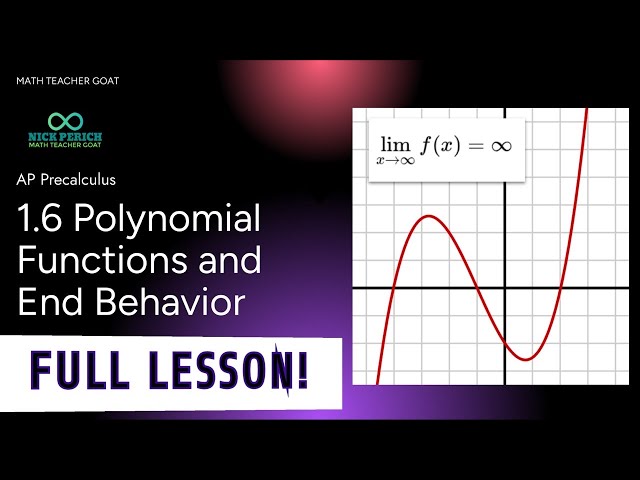 MATH TEACHER GOAT

NICK PERICH
MATH TEACHER GOAT

AP Precalculus

1.6 Polynomial Functions and End Behavior

FULL LESSON!

$\lim_{x \to \infty} f(x) = \infty$